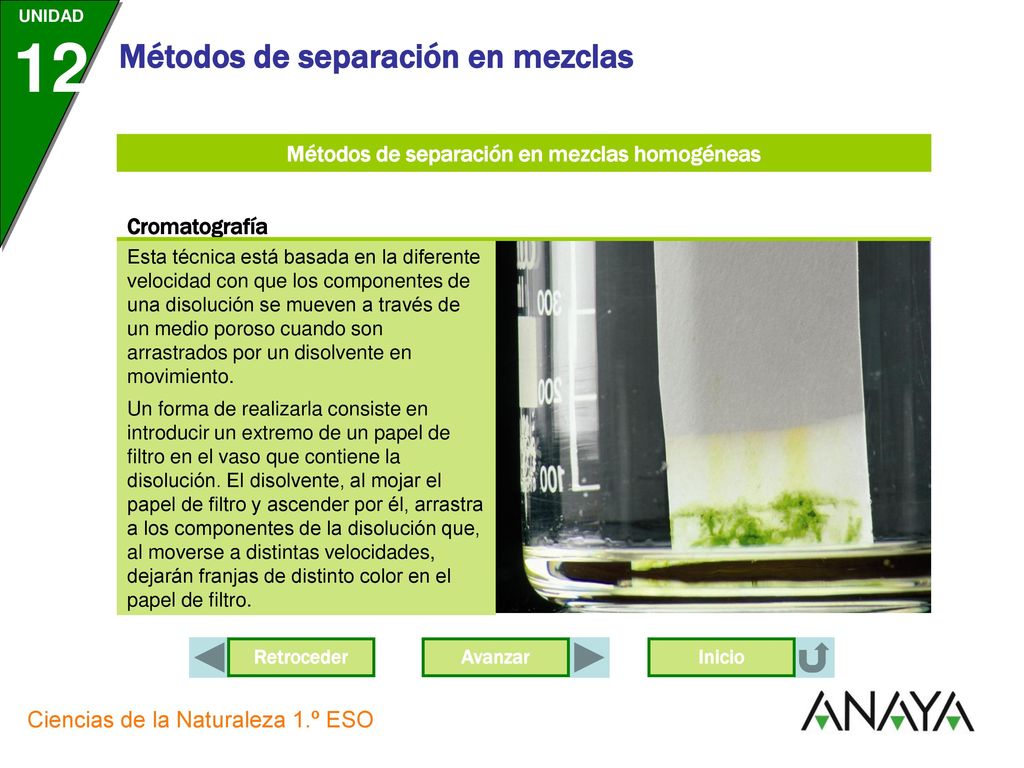 UNIDAD
12

Métodos de separación en mezclas

Métodos de separación en mezclas homogéneas

Cromatografía

Esta técnica está basada en la diferente velocidad con que los componentes de una disolución se mueven a través de un medio poroso cuando son arrastrados por un disolvente en movimiento.

Un forma de realizarla consiste en introducir un extremo de un papel de filtro en el vaso que contiene la disolución. El disolvente, al mojar el papel de filtro y ascender por él, arrastra a los componentes de la disolución que, al moverse a distintas velocidades, dejarán franjas de distinto color en el papel de filtro.

300
200
100

Retroceder
Avanzar
Inicio

Ciencias de la Naturaleza 1.º ESO

ANAYA